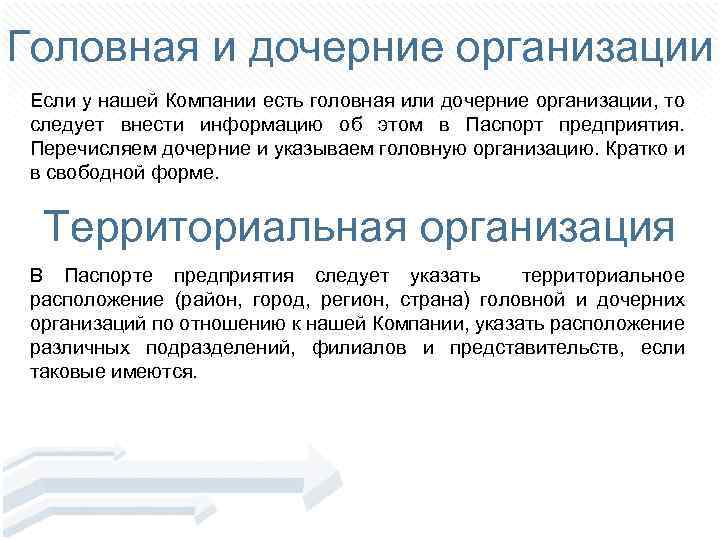 Головная и дочерние организации

Если у нашей Компании есть головная или дочерние организации, то следует внести информацию об этом в Паспорт предприятия. Перечисляем дочерние и указываем головную организацию. Кратко и в свободной форме.

Территориальная организация

В Паспорте предприятия следует указать территориальное расположение (район, город, регион, страна) головной и дочерних организаций по отношению к нашей Компании, указать расположение различных подразделений, филиалов и представительств, если таковые имеются.